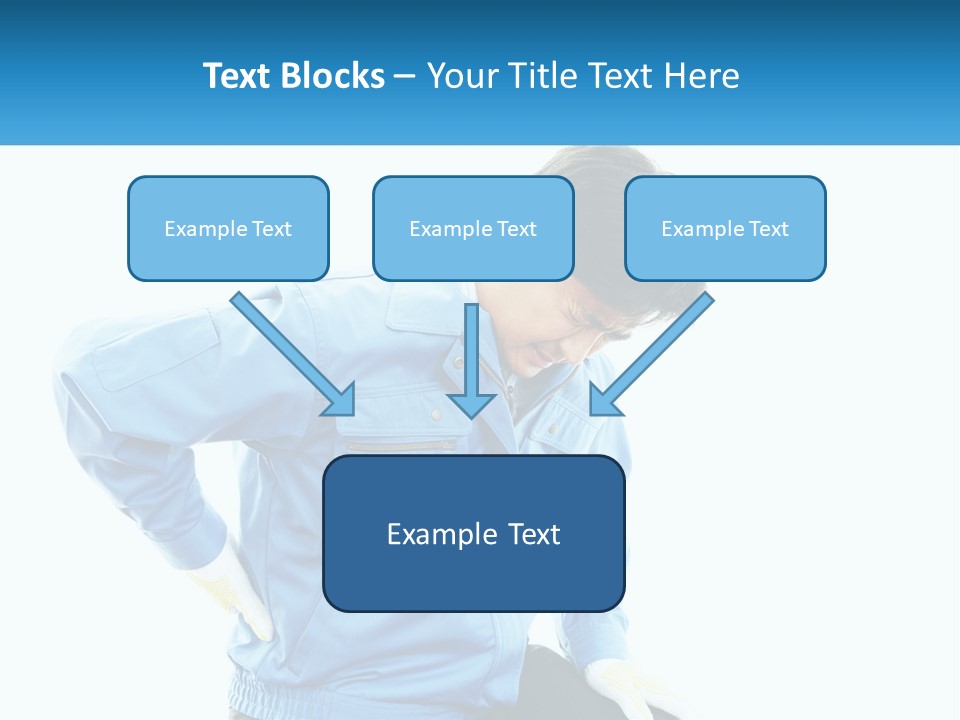 Text Blocks – Your Title Text Here

Example Text

Example Text

Example Text

Example Text